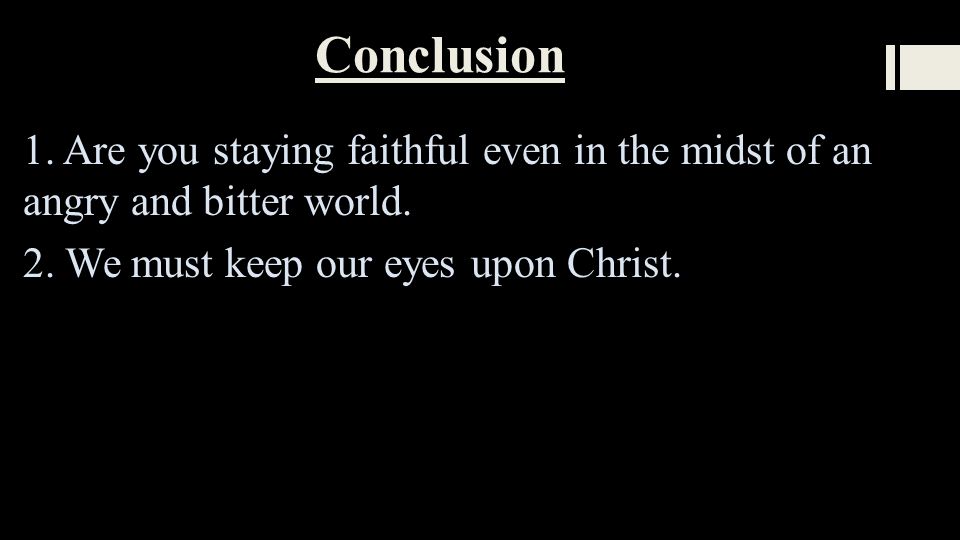 Conclusion

1. Are you staying faithful even in the midst of an angry and bitter world.

2. We must keep our eyes upon Christ.